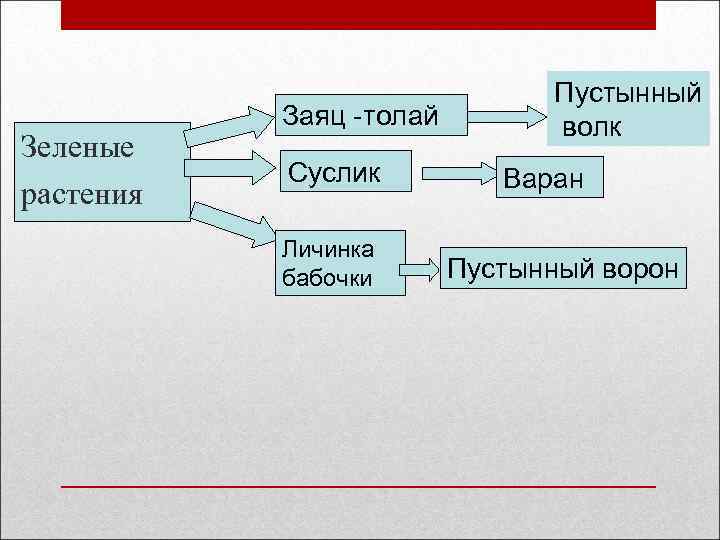 Зеленые растения

Заяц -толай

Пустынный волк

Суслик

Варан

Личинка бабочки

Пустынный ворон